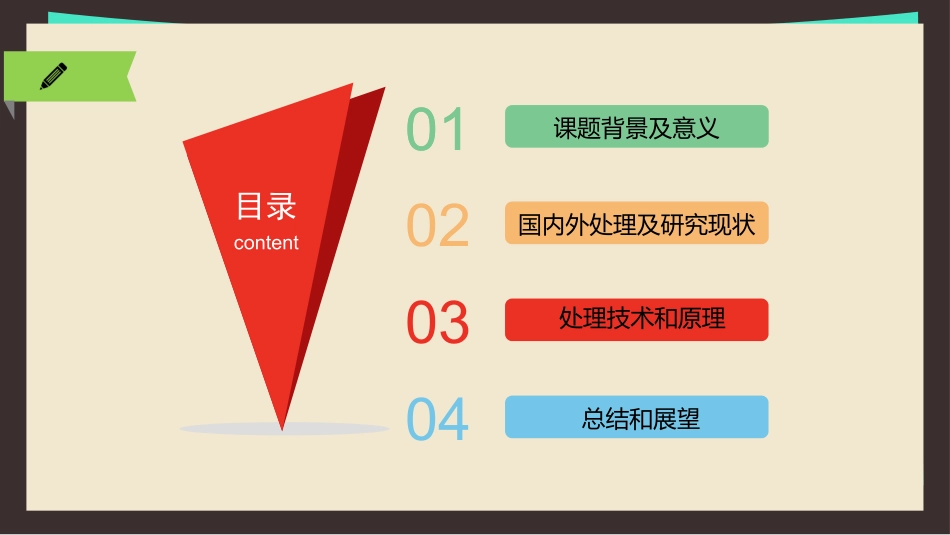 目录
content

01 课题背景及意义

02 国内外处理及研究现状

03 处理技术和原理

04 总结和展望